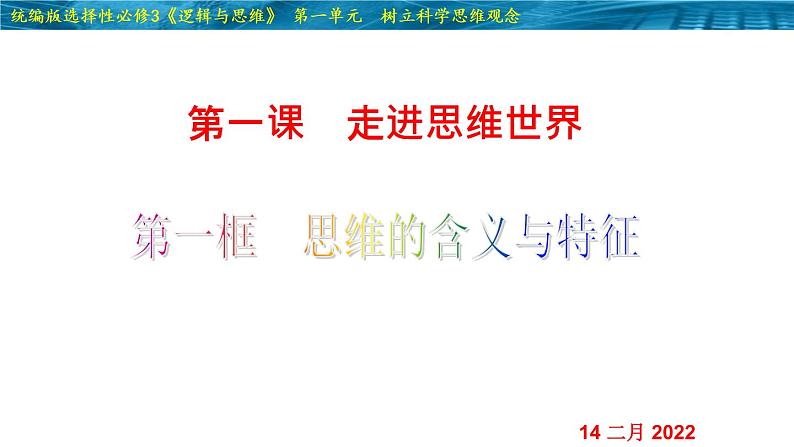 统编版选择性必修3《逻辑与思维》 第一单元 树立科学思维观念

第一课 走进思维世界

第一框 思维的含义与特征

14 二月 2022